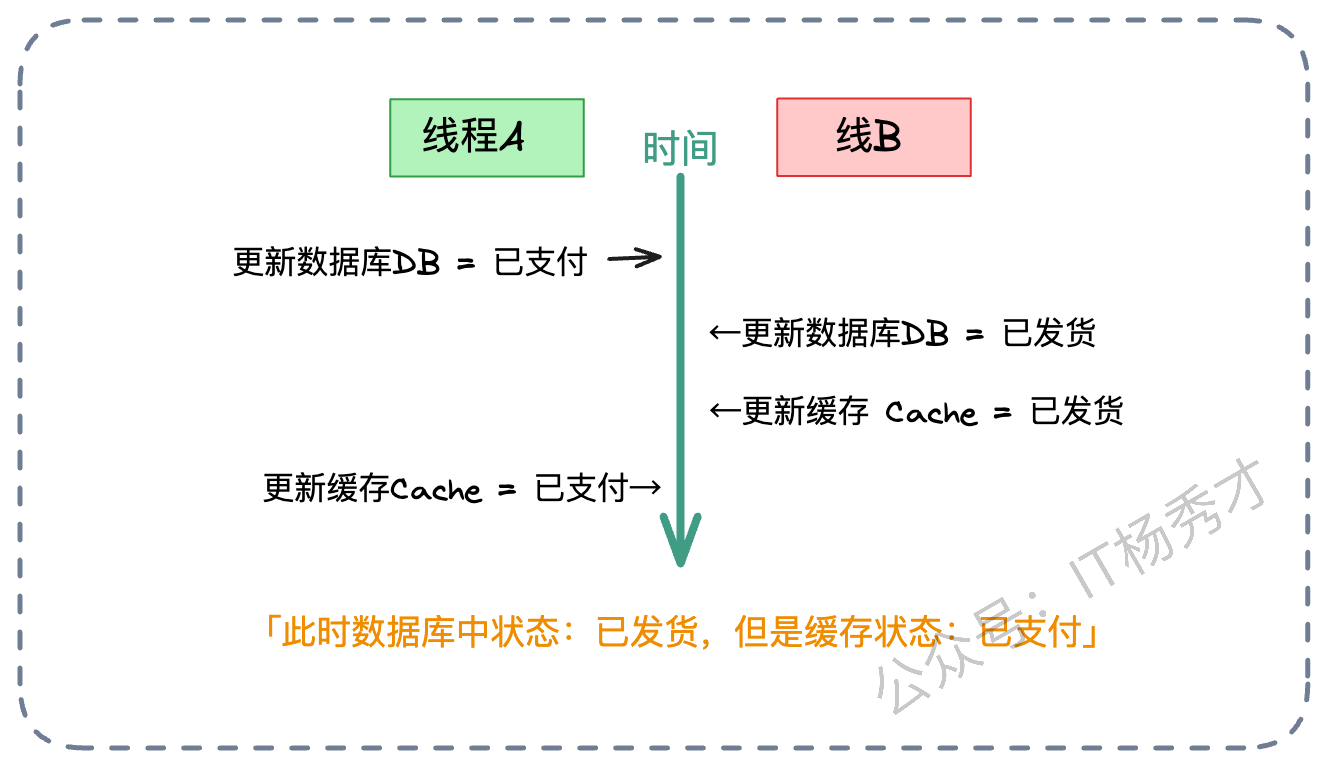 线程A

时间

线B

更新数据库DB = 已支付 →

←更新数据库DB = 已发货

←更新缓存 Cache = 已发货

更新缓存Cache = 已支付→

「此时数据库中状态：已发货，但是缓存状态：已支付」

公众号：IT杨秀才